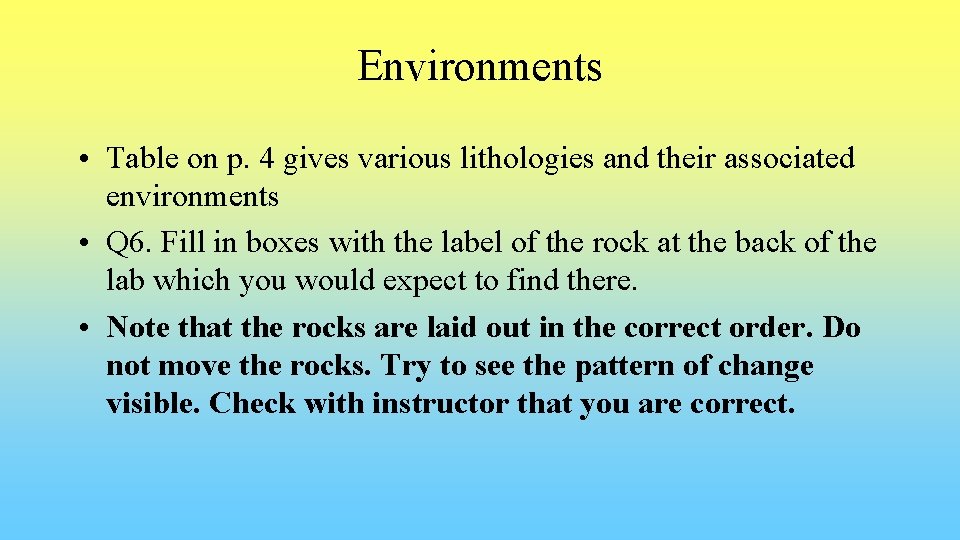 Environments

• Table on p. 4 gives various lithologies and their associated environments

• Q6. Fill in boxes with the label of the rock at the back of the lab which you would expect to find there.

• Note that the rocks are laid out in the correct order. Do not move the rocks. Try to see the pattern of change visible. Check with instructor that you are correct.